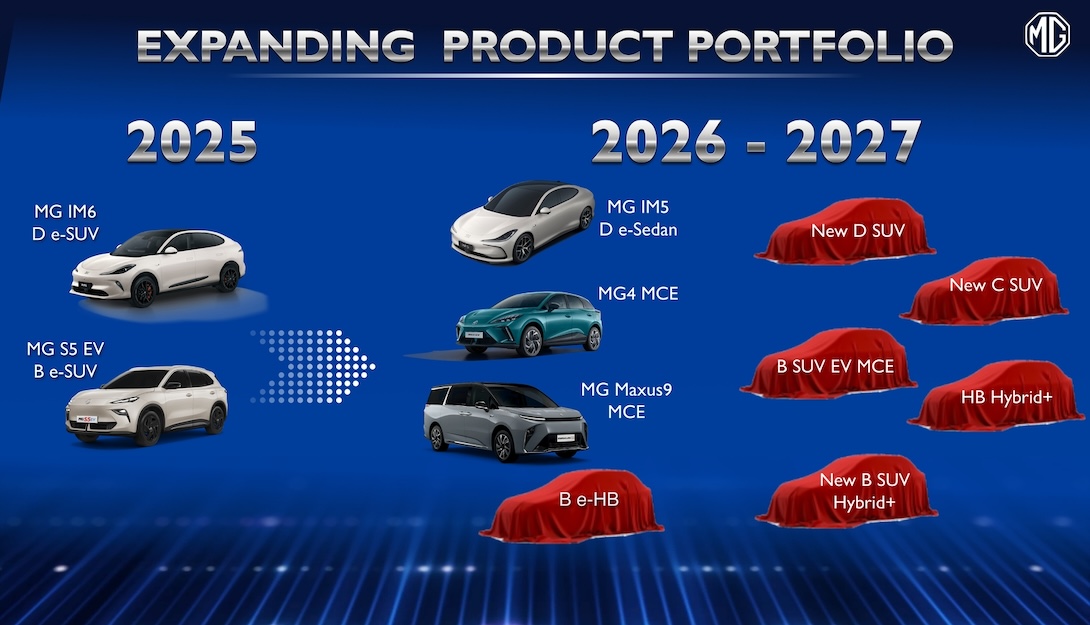 EXPANDING PRODUCT PORTFOLIO

MG

2025

MG IM6
D e-SUV

MG S5 EV
B e-SUV

2026 - 2027

MG IM5
D e-Sedan

MG4 MCE

MG Maxus9
MCE

B e-HB

New D SUV

New C SUV

B SUV EV MCE

HB Hybrid+

New B SUV
Hybrid+